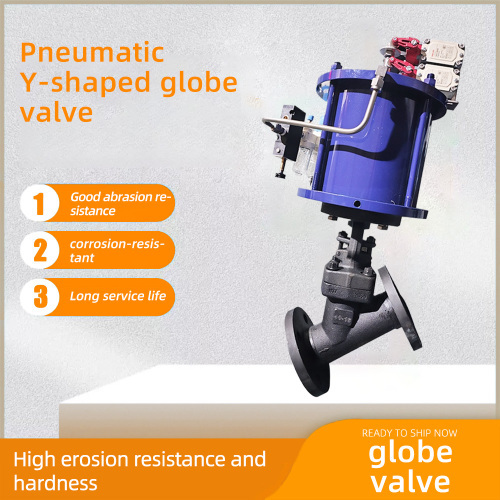 Pneumatic Y-shaped globe valve

1 Good abrasion resistance

2 corrosion-resistant

3 Long service life

High erosion resistance and hardness

READY TO SHIP NOW
globe valve